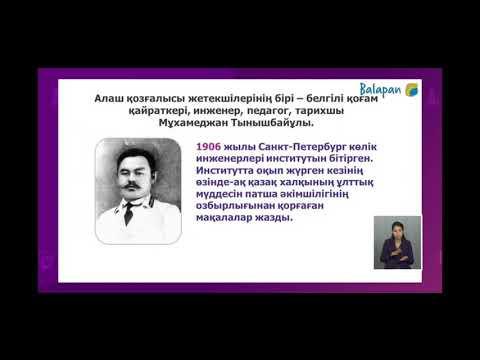 Balapan

Алаш қозғалысы жетекшілерінің бірі – белгілі қоғам қайраткері, инженер, педагог, тарихшы Мұхамеджан Тынышбайұлы.

1906 жылы Санкт-Петербург көлік инженерлері институтын бітірген. Институтта оқып жүрген кезінің өзінде-ақ қазақ халқының ұлттық мүддесін патша әкімшілігінің озбырлығынан қорғаған мақалалар жазды.